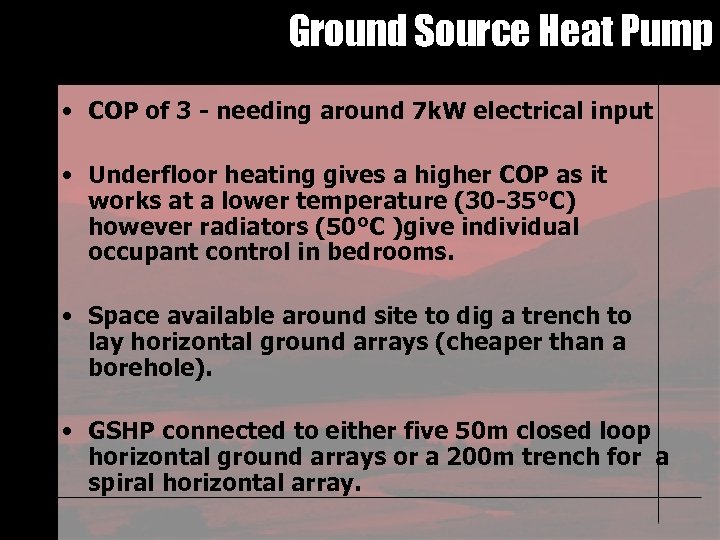 Ground Source Heat Pump

• COP of 3 - needing around 7kW electrical input

• Underfloor heating gives a higher COP as it works at a lower temperature (30-35°C) however radiators (50°C )give individual occupant control in bedrooms.

• Space available around site to dig a trench to lay horizontal ground arrays (cheaper than a borehole).

• GSHP connected to either five 50m closed loop horizontal ground arrays or a 200m trench for a spiral horizontal array.